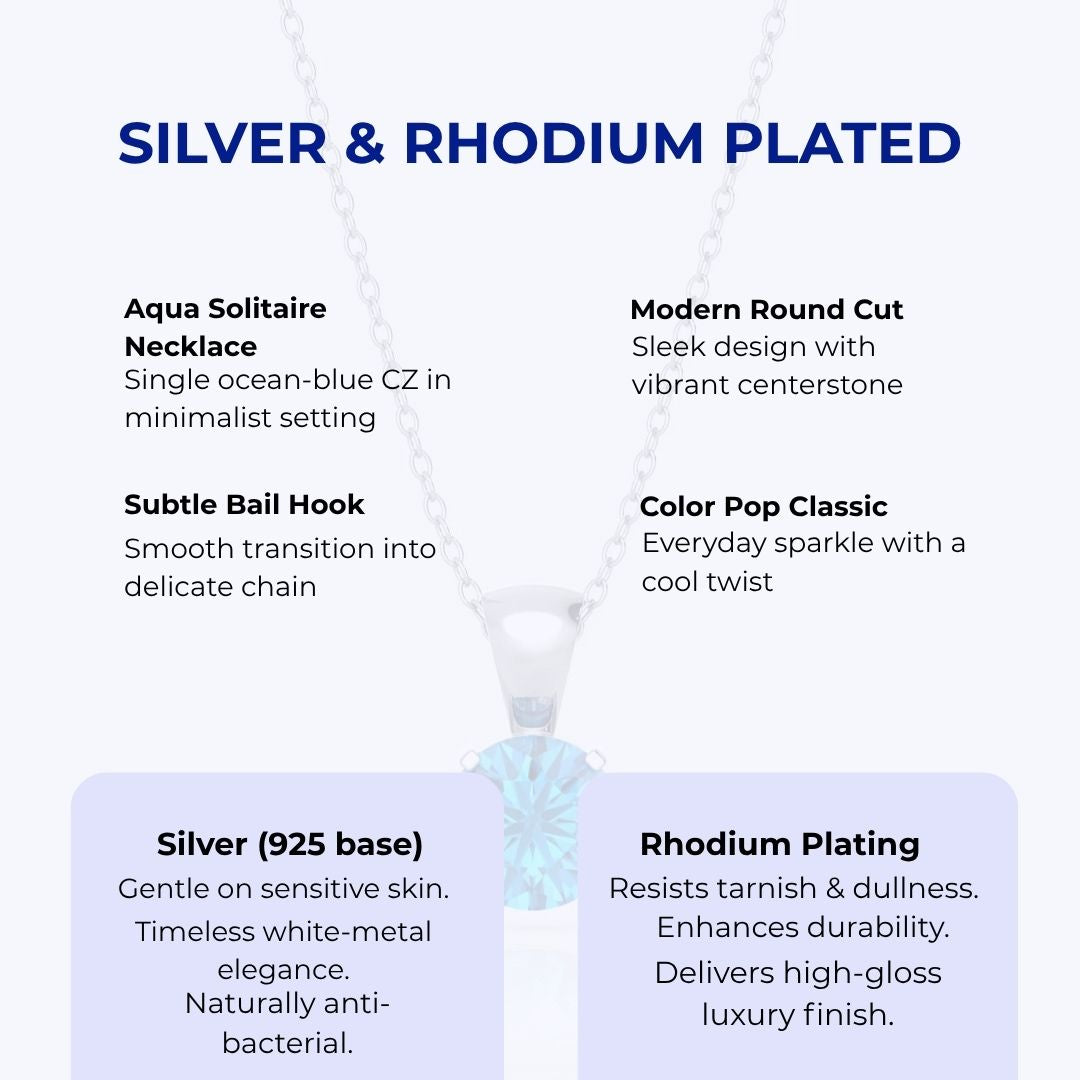 SILVER & RHODIUM PLATED

Aqua Solitaire Necklace
Single ocean-blue CZ in minimalist setting

Subtle Bail Hook
Smooth transition into delicate chain

Modern Round Cut
Sleek design with vibrant centerstone

Color Pop Classic
Everyday sparkle with a cool twist

Silver (925 base)
Gentle on sensitive skin.
Timeless white-metal elegance.
Naturally anti-bacterial.

Rhodium Plating
Resists tarnish & dullness.
Enhances durability.
Delivers high-gloss luxury finish.